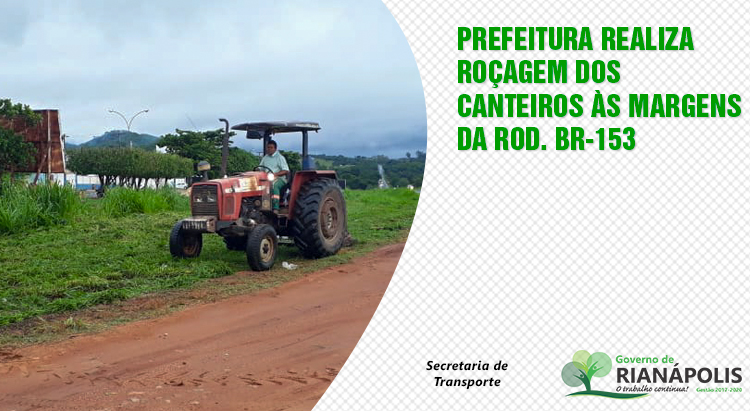 PREFEITURA REALIZA ROÇAGEM DOS CANTEIROS ÀS MARGENS DA ROD. BR-153

Secretaria de Transporte

Governo de RIANÁPOLIS
O trabalho continua!
Gestão 2017-2020